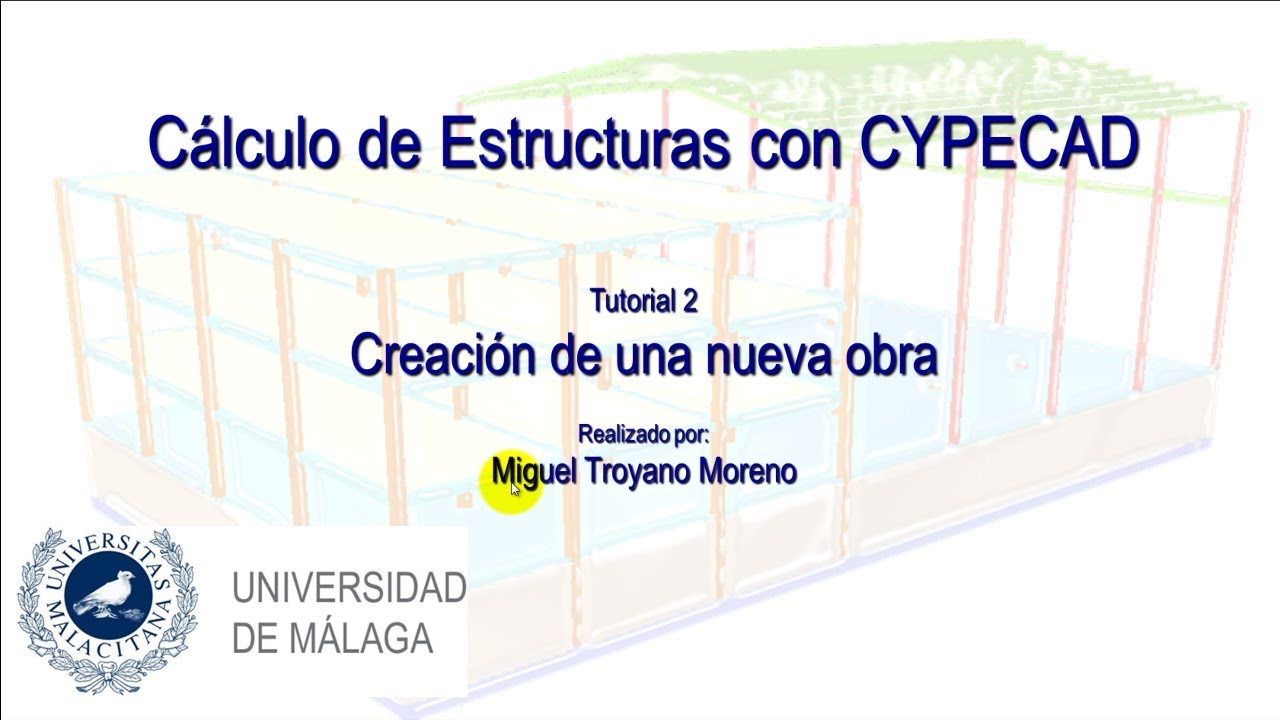 Cálculo de Estructuras con CYPECAD

Tutorial 2

Creación de una nueva obra

Realizado por:

Miguel Troyano Moreno

UNIVERSITAS MALACITANA

UNIVERSIDAD DE MÁLAGA